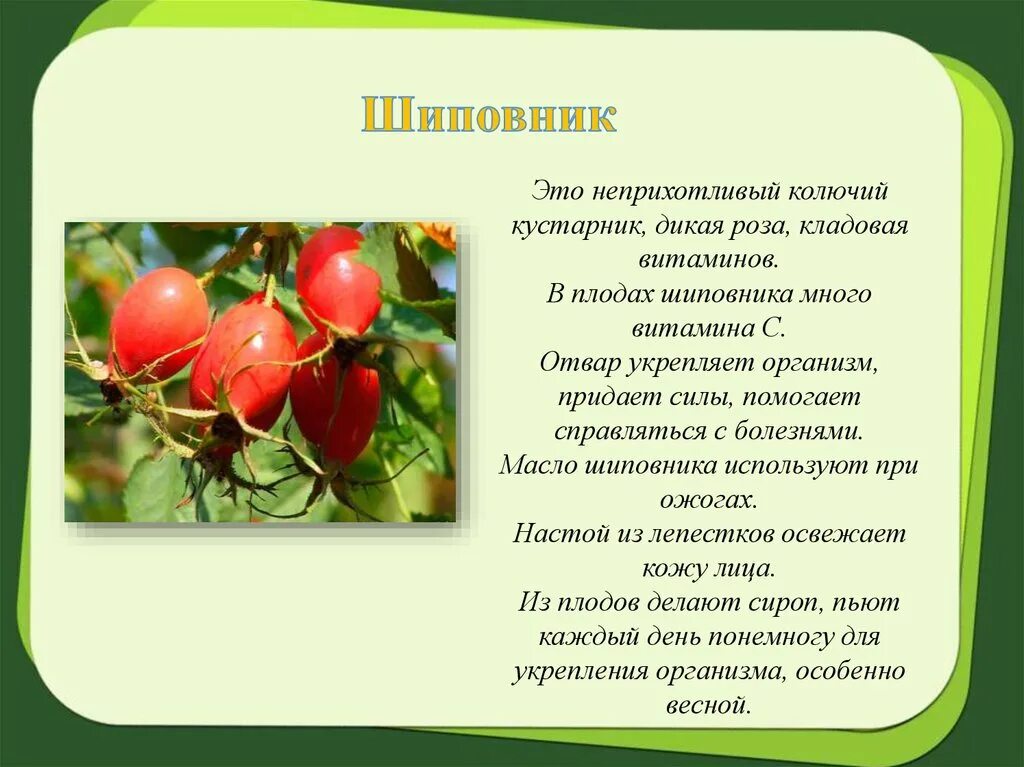 Шиповник

Это неприхотливый колючий кустарник, дикая роза, кладовая витаминов.
В плодах шиповника много витамина С.
Отвар укрепляет организм, придает силы, помогает справляться с болезнями.
Масло шиповника используют при ожогах.
Настой из лепестков освежает кожу лица.
Из плодов делают сироп, пьют каждый день понемногу для укрепления организма, особенно весной.